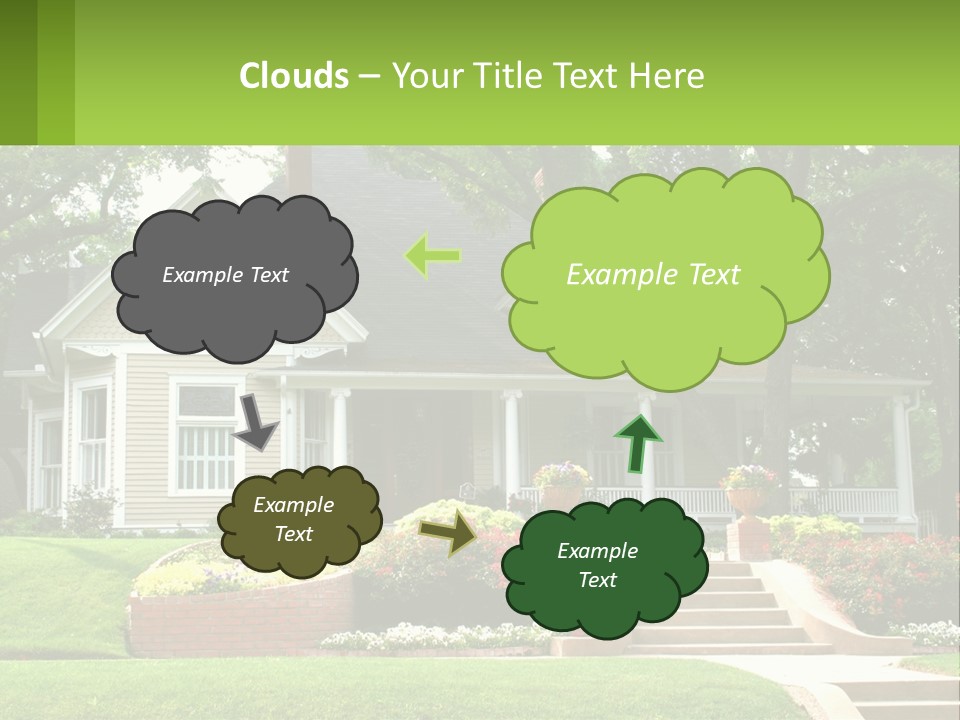 Clouds – Your Title Text Here

Example Text

Example Text

Example Text

Example Text